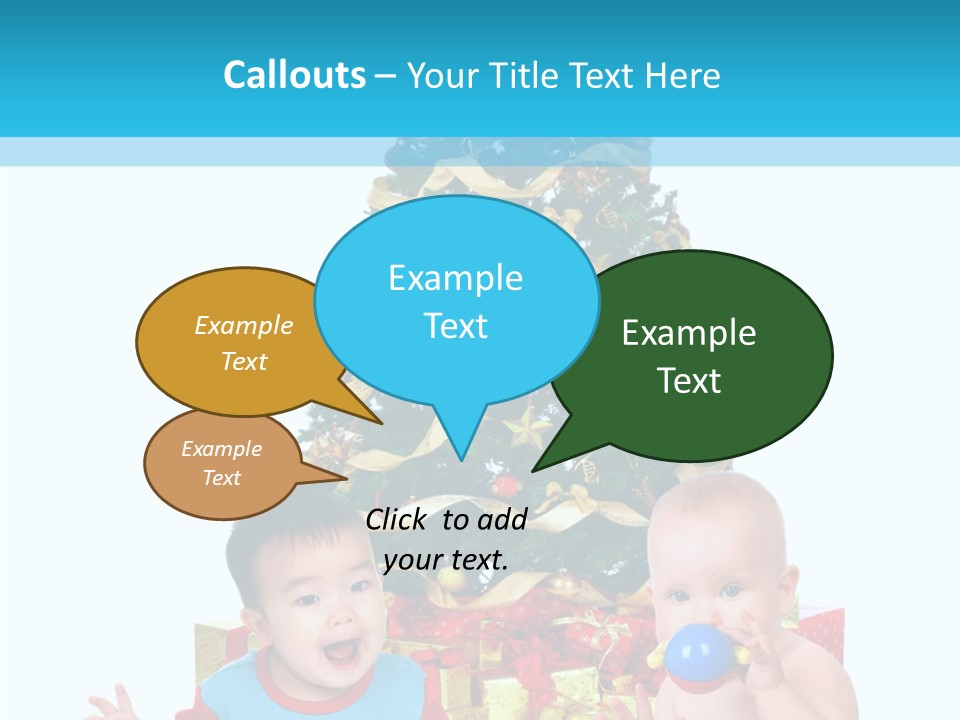 Callouts – Your Title Text Here

Example Text

Example Text

Example Text

Example Text

Click to add your text.